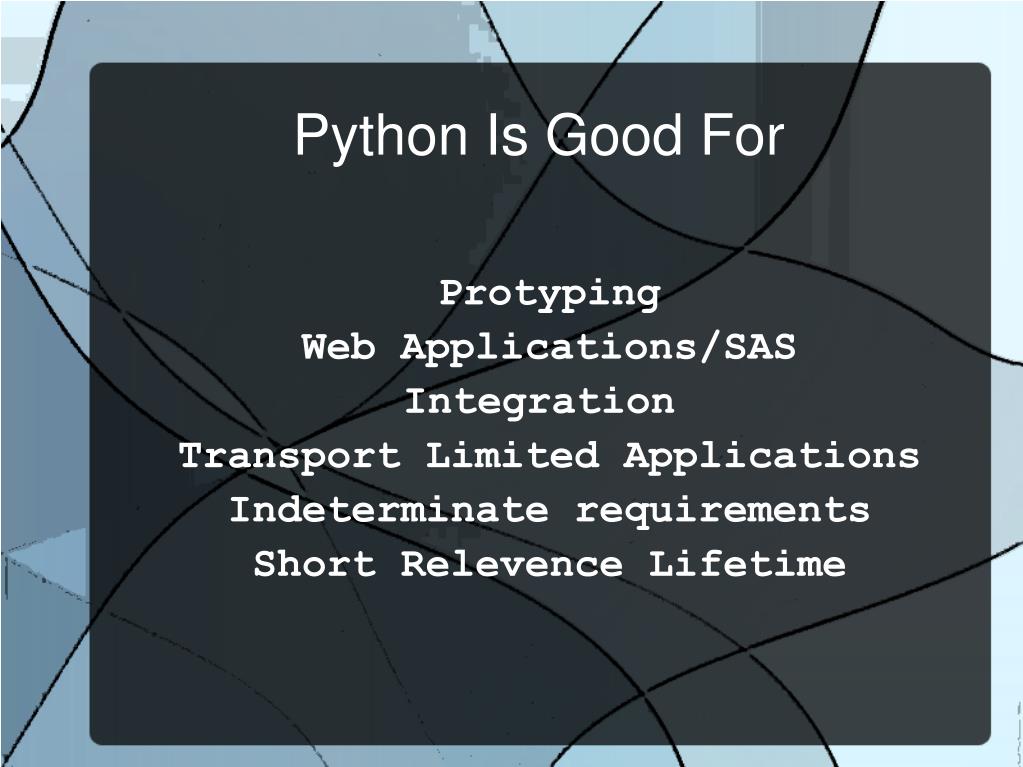 Python Is Good For

Protyping
Web Applications/SAS
Integration
Transport Limited Applications
Indeterminate requirements
Short Relevence Lifetime